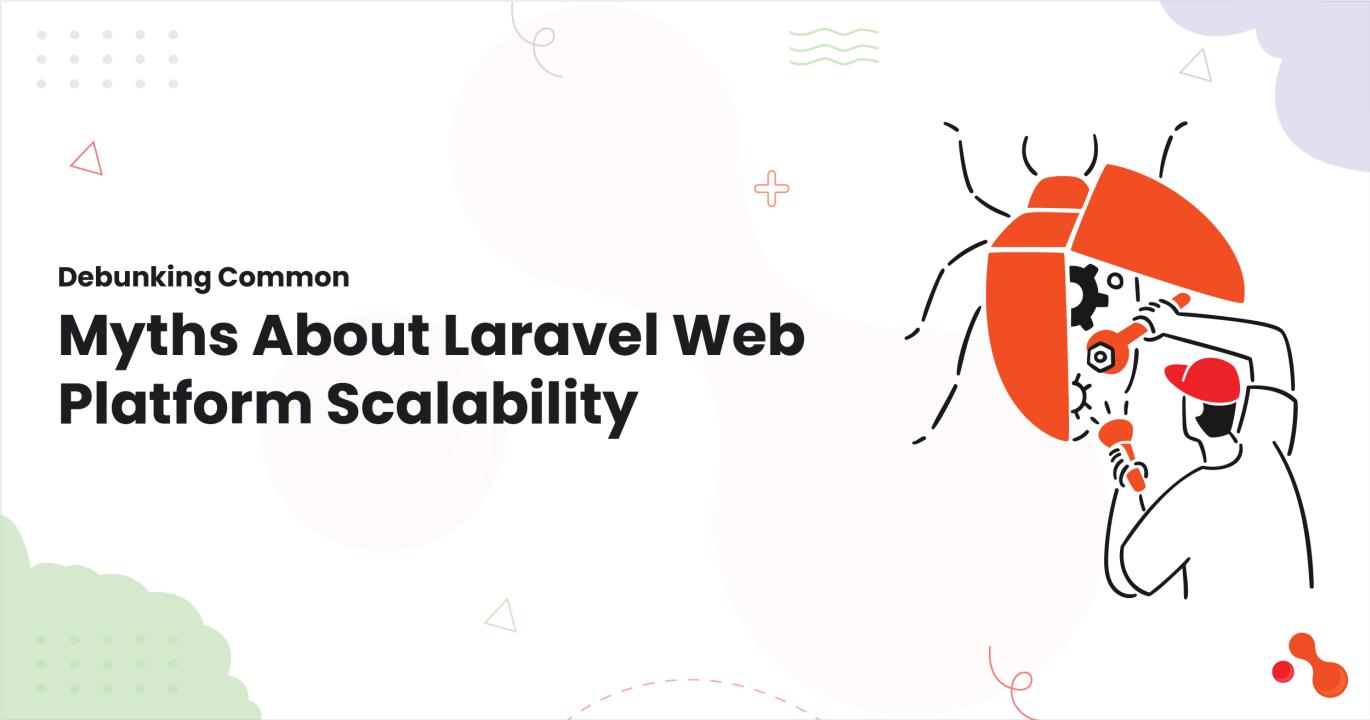 Debunking Common

Myths About Laravel Web Platform Scalability